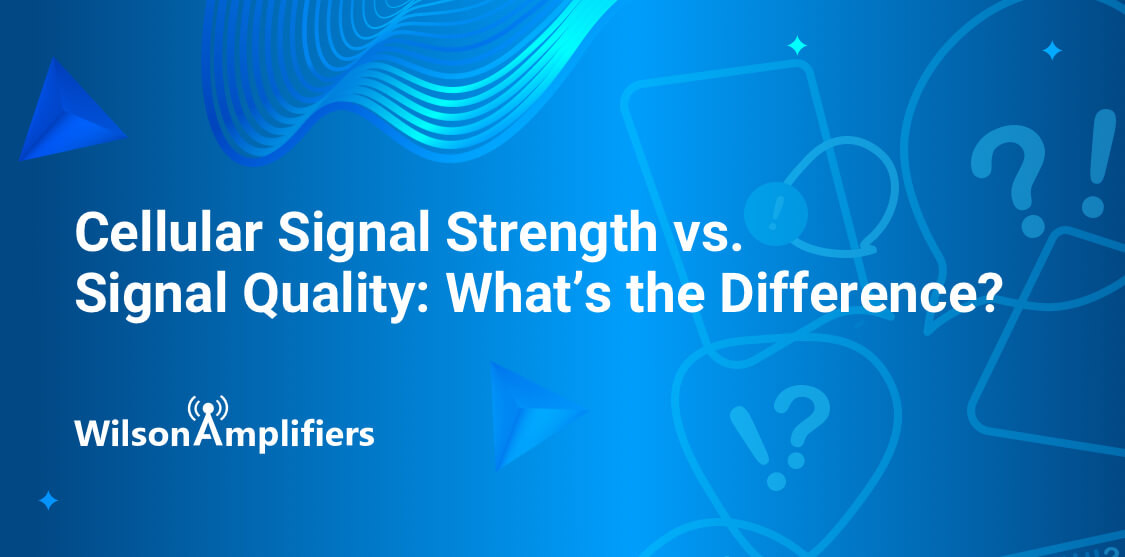 Cellular Signal Strength vs. Signal Quality: What's the Difference?

WilsonAmplifiers